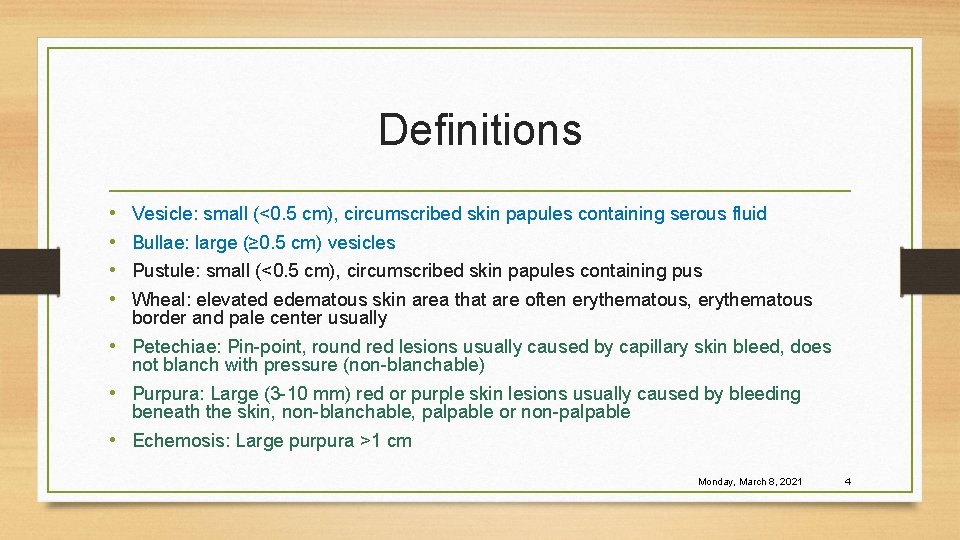 Definitions

• Vesicle: small (<0.5 cm), circumscribed skin papules containing serous fluid
• Bullae: large (≥0.5 cm) vesicles
• Pustule: small (<0.5 cm), circumscribed skin papules containing pus
• Wheal: elevated edematous skin area that are often erythematous, erythematous border and pale center usually
• Petechiae: Pin-point, round red lesions usually caused by capillary skin bleed, does not blanch with pressure (non-blanchable)
• Purpura: Large (3-10 mm) red or purple skin lesions usually caused by bleeding beneath the skin, non-blanchable, palpable or non-palpable
• Echemosis: Large purpura >1 cm

Monday, March 8, 2021

4